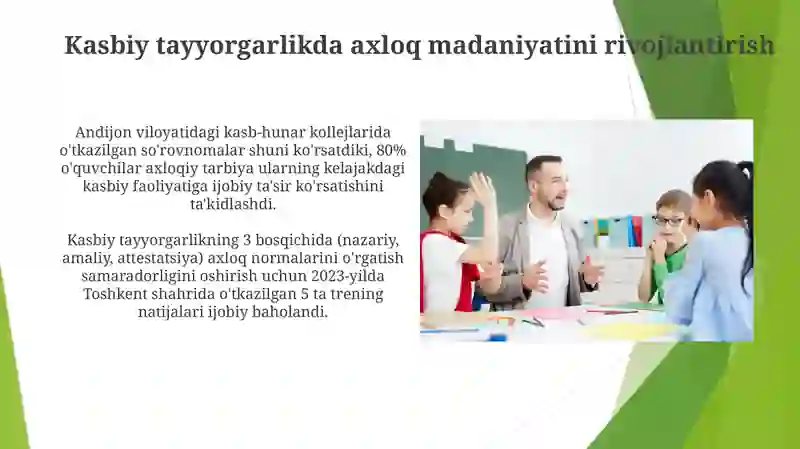 Kasbiy tayyorgarlikda axloq madaniyatini rivojlantirish

Andijon viloyatidagi kasb-hunar kollejlarida o'tkazilgan so'rovnomalar shuni ko'rsatdiki, 80% o'quvchilar axloqiy tarbiya ularning kelajakdagi kasbiy faoliyatiga ijobiy ta'sir ko'rsatishini ta'kidlashdi.

Kasbiy tayyorgarlikning 3 bosqichida (nazariy, amaliy, attestatsiya) axloq normalarini o'rgatish samaradorligini oshirish uchun 2023-yilda Toshkent shahrida o'tkazilgan 5 ta trening natijalari ijobiy baholandi.